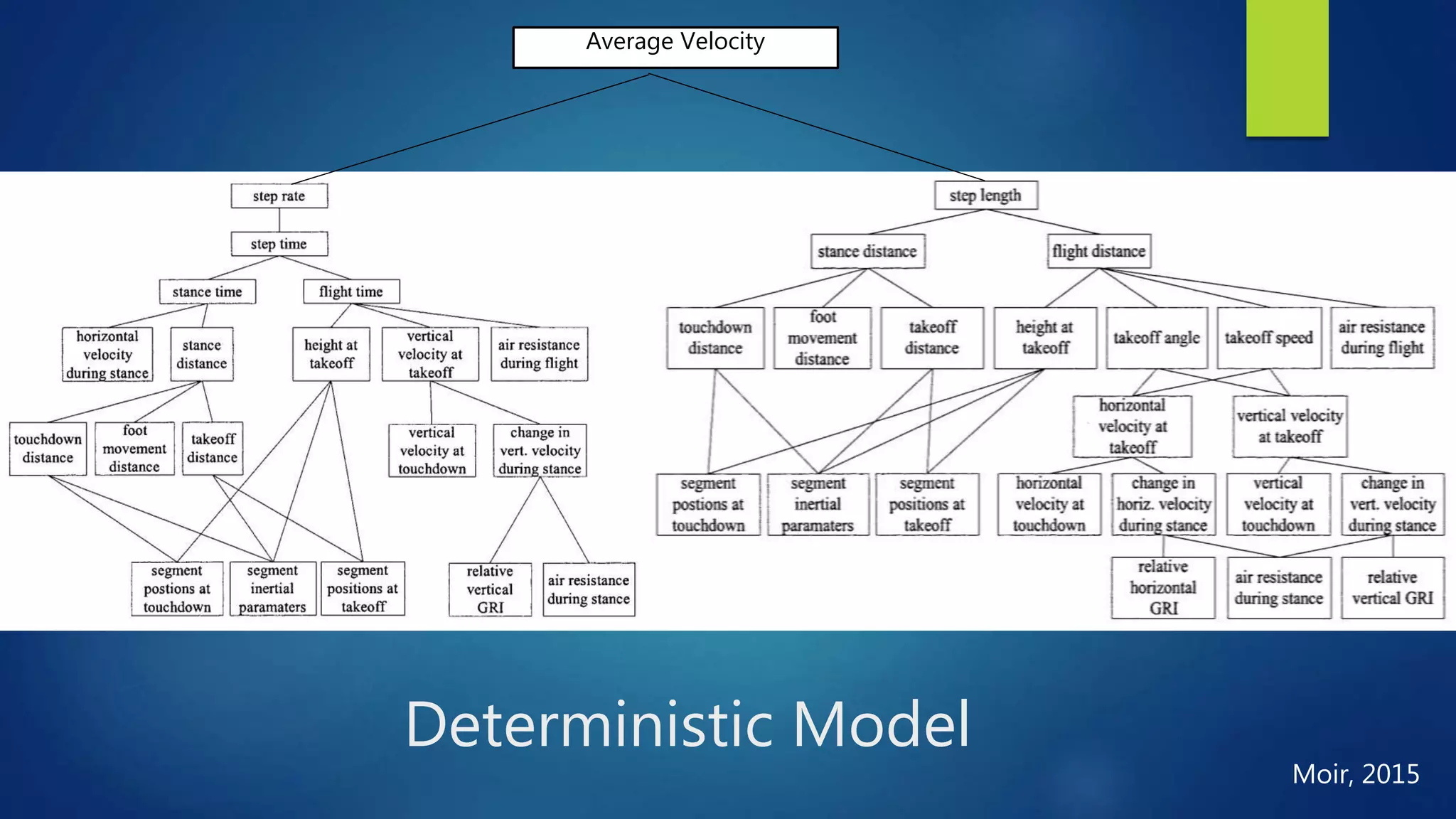 Average Velocity

step rate

step time

stance time

flight time

horizontal velocity during stance

stance distance

height at takeoff

vertical velocity at takeoff

air resistance during flight

touchdown distance

foot movement distance

takeoff distance

vertical velocity at touchdown

change in vert. velocity during stance

segment postions at touchdown

segment inertial paramaters

segment positions at takeoff

relative vertical GRI

air resistance during stance

step length

stance distance

flight distance

touchdown distance

foot movement distance

takeoff distance

height at takeoff

takeoff angle

takeoff speed

air resistance during flight

horizontal velocity at takeoff

vertical velocity at takeoff

segment postions at touchdown

segment inertial paramaters

segment positions at takeoff

horizontal velocity at touchdown

change in horiz. velocity during stance

vertical velocity at touchdown

change in vert. velocity during stance

relative horizontal GRI

air resistance during stance

relative vertical GRI

Deterministic Model

Moir, 2015